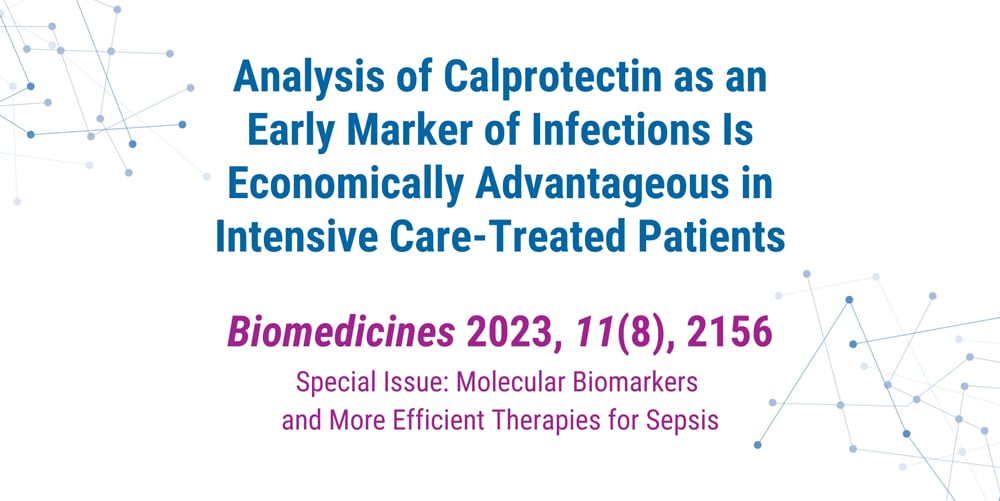 Analysis of Calprotectin as an Early Marker of Infections Is Economically Advantageous in Intensive Care-Treated Patients

Biomedicines 2023, 11(8), 2156

Special Issue: Molecular Biomarkers and More Efficient Therapies for Sepsis